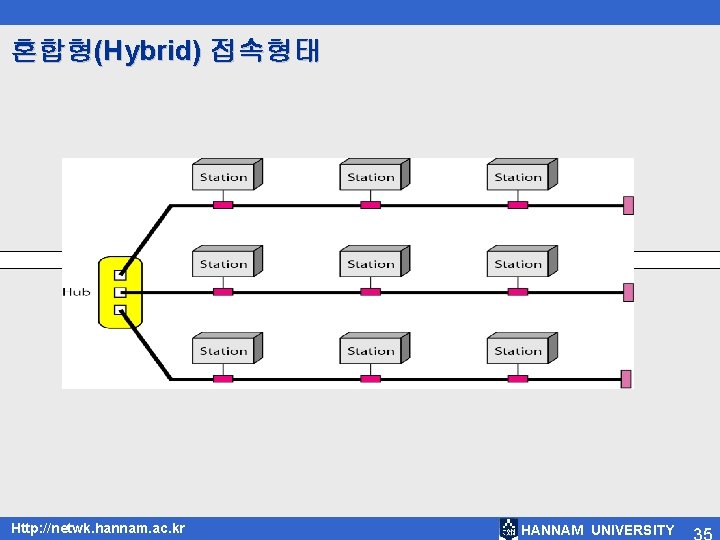 혼합형(Hybrid) 접속형태

Station
Station
Station
Station
Station
Station
Hub
Station
Station
Station

Http://netwk.hannam.ac.kr
HANNAM UNIVERSITY
35